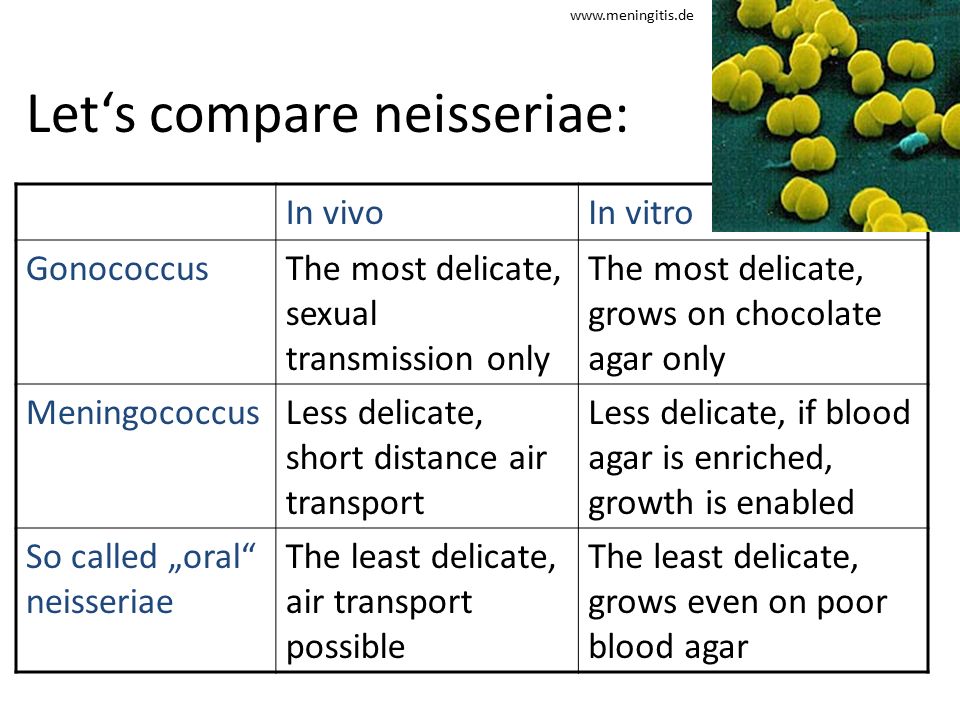 www.meningitis.de

Let‘s compare neisseriae:

| | In vivo | In vitro |
|---|---|---|
| Gonococcus | The most delicate, sexual transmission only | The most delicate, grows on chocolate agar only |
| Meningococcus | Less delicate, short distance air transport | Less delicate, if blood agar is enriched, growth is enabled |
| So called „oral“ neisseriae | The least delicate, air transport possible | The least delicate, grows even on poor blood agar |